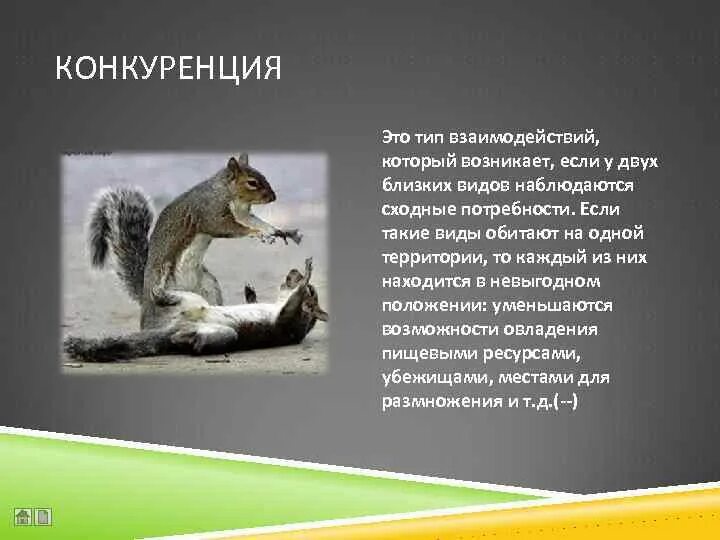 КОНКУРЕНЦИЯ

Это тип взаимодействий, который возникает, если у двух близких видов наблюдаются сходные потребности. Если такие виды обитают на одной территории, то каждый из них находится в невыгодном положении: уменьшаются возможности овладения пищевыми ресурсами, убежищами, местами для размножения и т.д.(--)